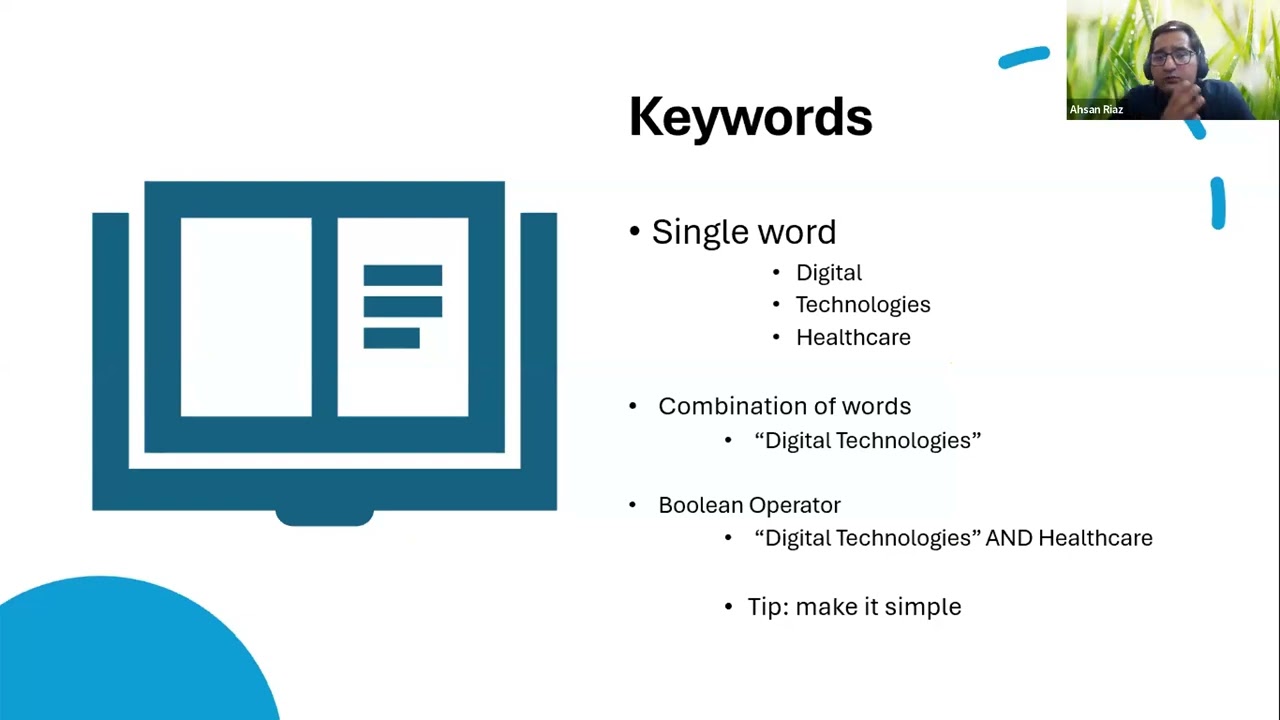 Ahsan Riaz

Keywords

• Single word
• Digital
• Technologies
• Healthcare

• Combination of words
• “Digital Technologies”

• Boolean Operator
• “Digital Technologies” AND Healthcare

• Tip: make it simple